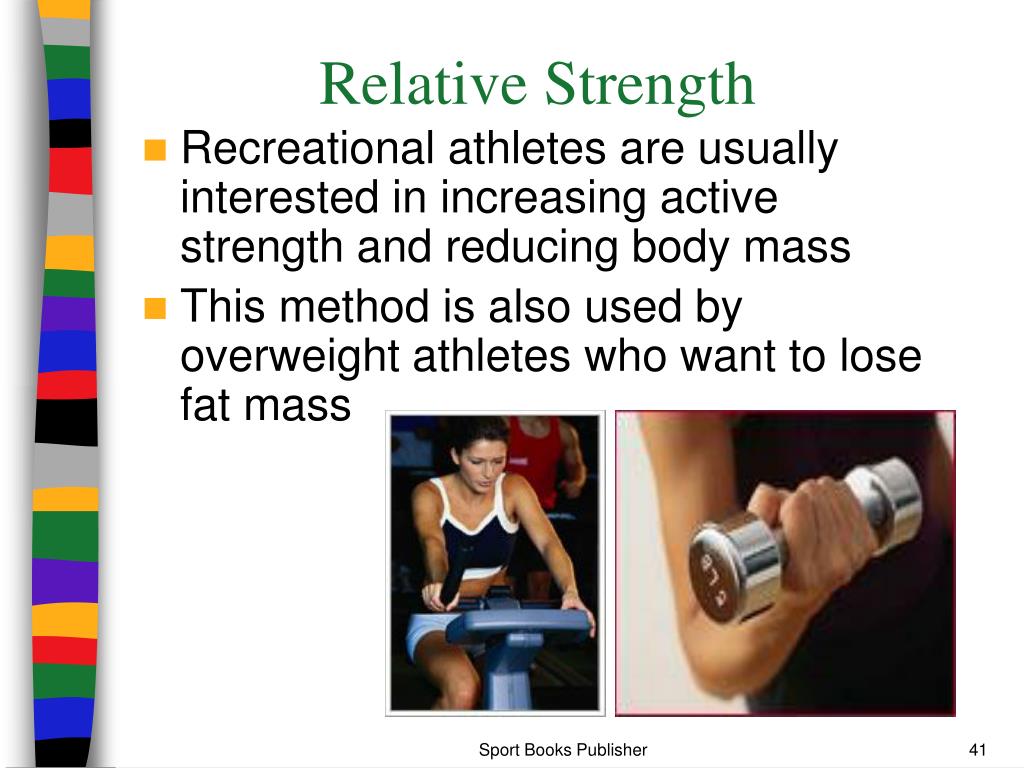 Relative Strength

Recreational athletes are usually interested in increasing active strength and reducing body mass

This method is also used by overweight athletes who want to lose fat mass

Sport Books Publisher

41